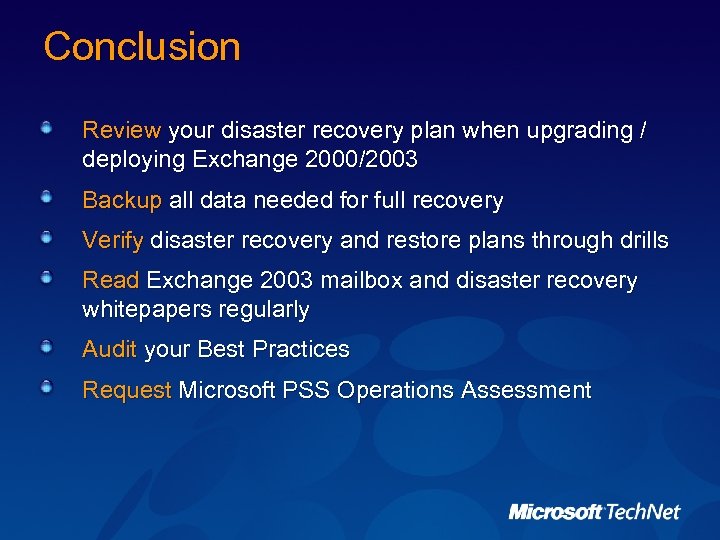 Conclusion

Review your disaster recovery plan when upgrading / deploying Exchange 2000/2003

Backup all data needed for full recovery

Verify disaster recovery and restore plans through drills

Read Exchange 2003 mailbox and disaster recovery whitepapers regularly

Audit your Best Practices

Request Microsoft PSS Operations Assessment

Microsoft TechNet